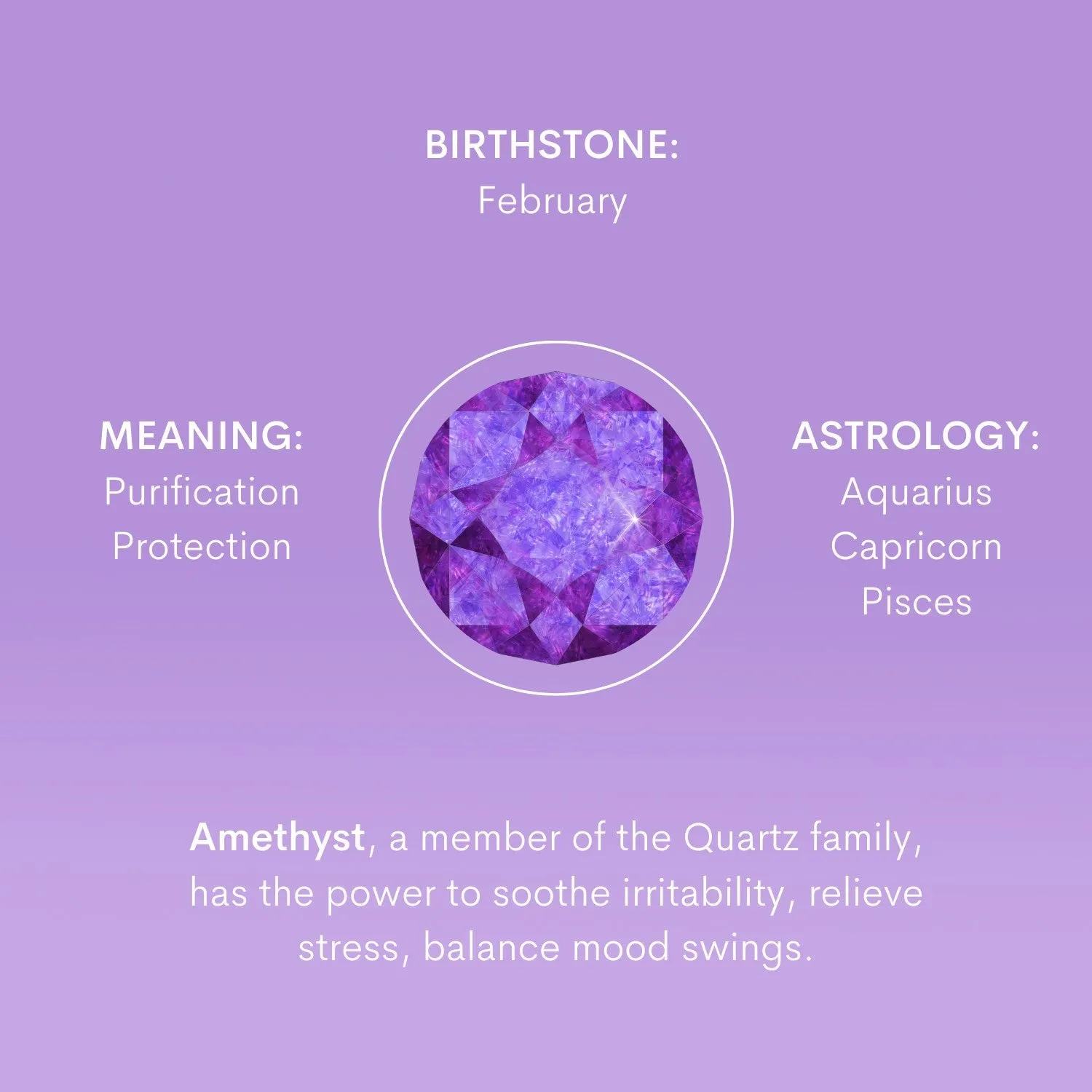 BIRTHSTONE:
February

MEANING:
Purification
Protection

ASTROLOGY:
Aquarius
Capricorn
Pisces

Amethyst, a member of the Quartz family, has the power to soothe irritability, relieve stress, balance mood swings.